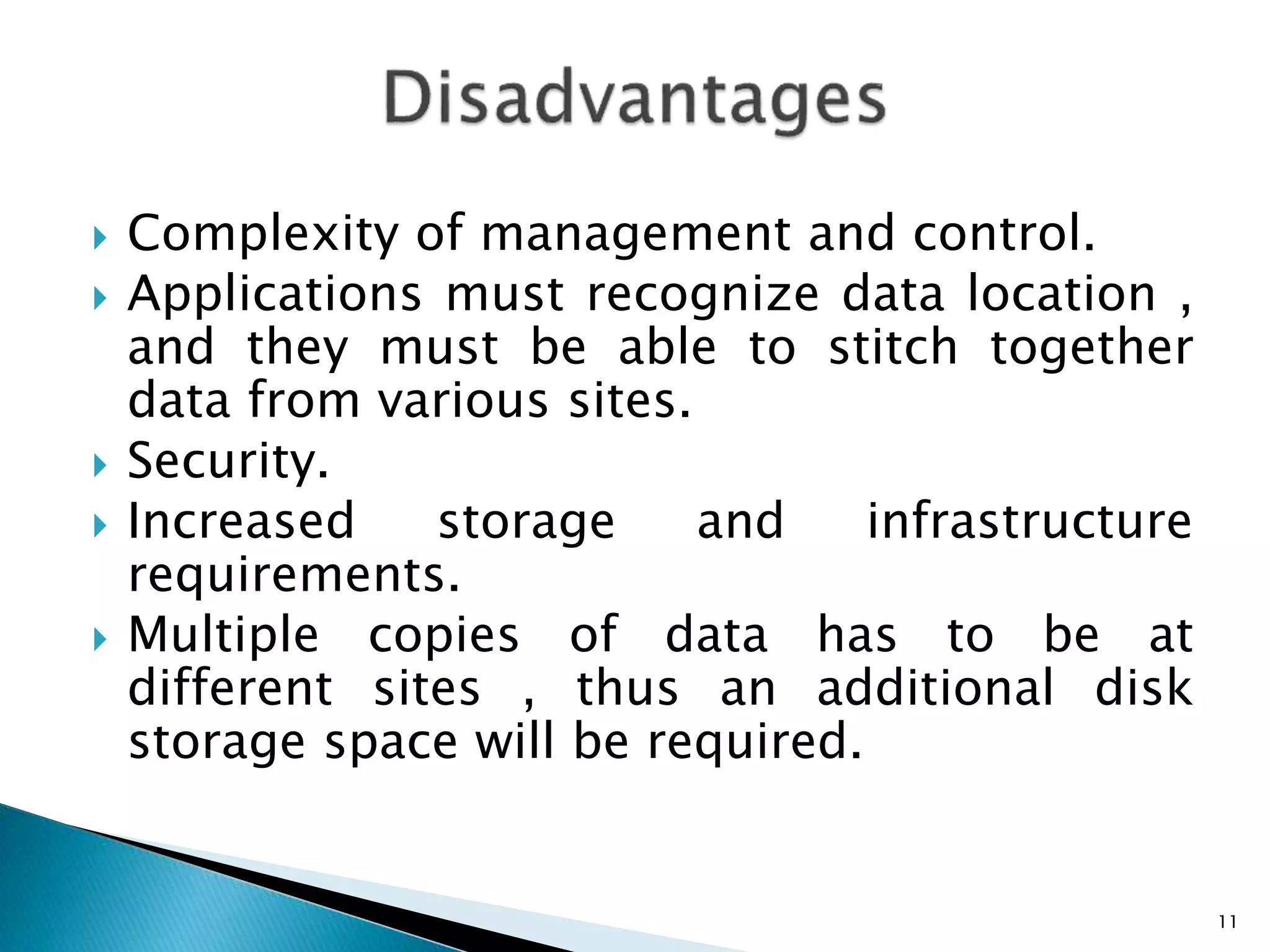 Disadvantages

Complexity of management and control.

Applications must recognize data location , and they must be able to stitch together data from various sites.

Security.

Increased storage and infrastructure requirements.

Multiple copies of data has to be at different sites , thus an additional disk storage space will be required.

11